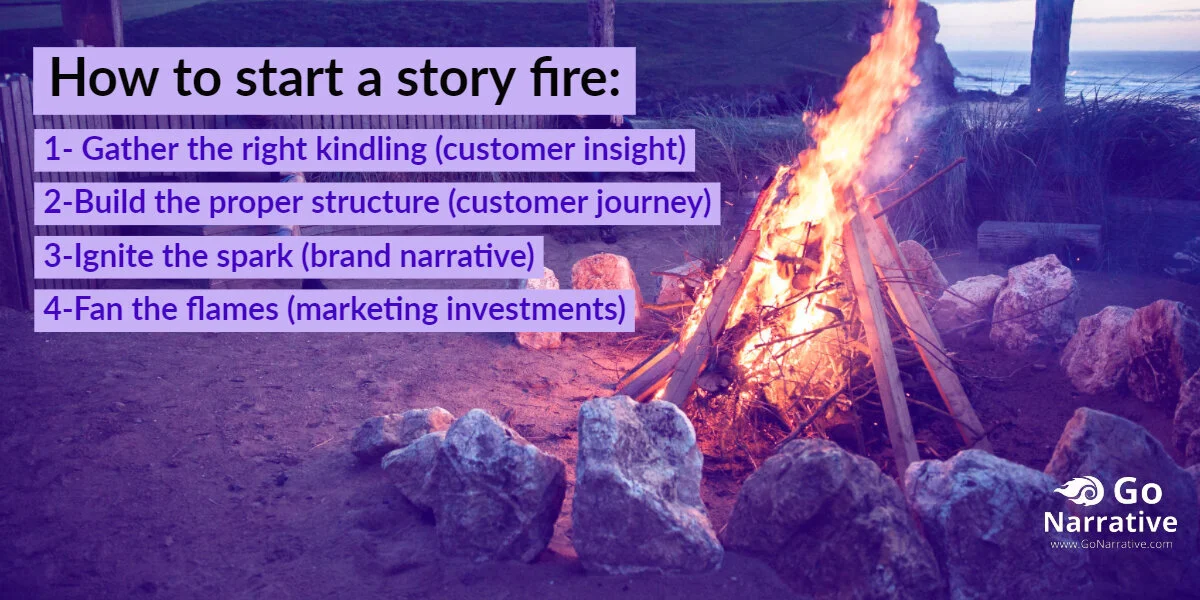 How to start a story fire:

1- Gather the right kindling (customer insight)

2-Build the proper structure (customer journey)

3-Ignite the spark (brand narrative)

4-Fan the flames (marketing investments)

Go Narrative
www.GoNarrative.com